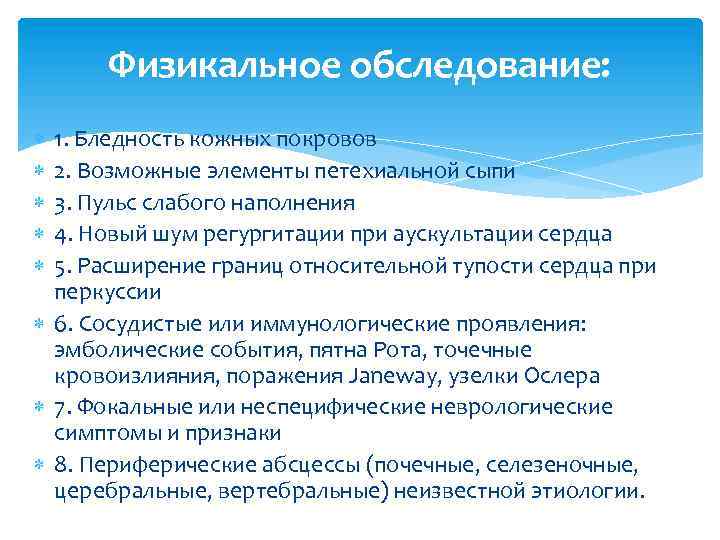 Физикальное обследование:

1. Бледность кожных покровов
2. Возможные элементы петехиальной сыпи
3. Пульс слабого наполнения
4. Новый шум регургитации при аускультации сердца
5. Расширение границ относительной тупости сердца при перкуссии
6. Сосудистые или иммунологические проявления: эмболические события, пятна Рота, точечные кровоизлияния, поражения Janeway, узелки Ослера
7. Фокальные или неспецифические неврологические симптомы и признаки
8. Периферические абсцессы (почечные, селезеночные, церебральные, вертебральные) неизвестной этиологии.